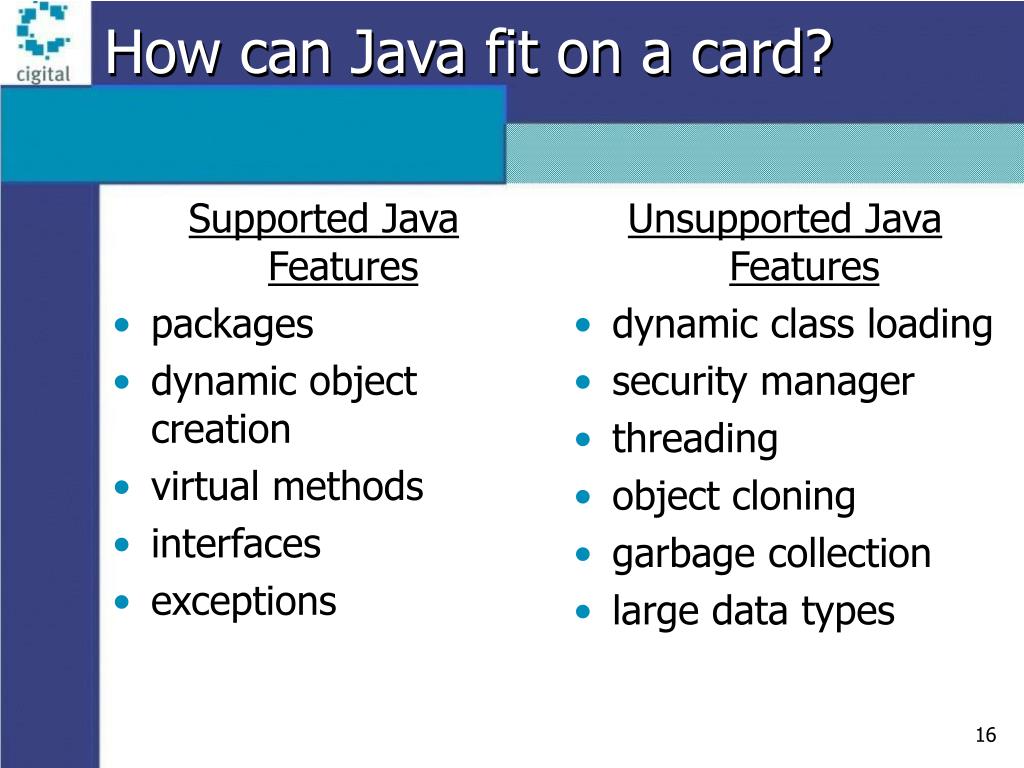 cigital

How can Java fit on a card?

Supported Java Features
• packages
• dynamic object creation
• virtual methods
• interfaces
• exceptions

Unsupported Java Features
• dynamic class loading
• security manager
• threading
• object cloning
• garbage collection
• large data types

16